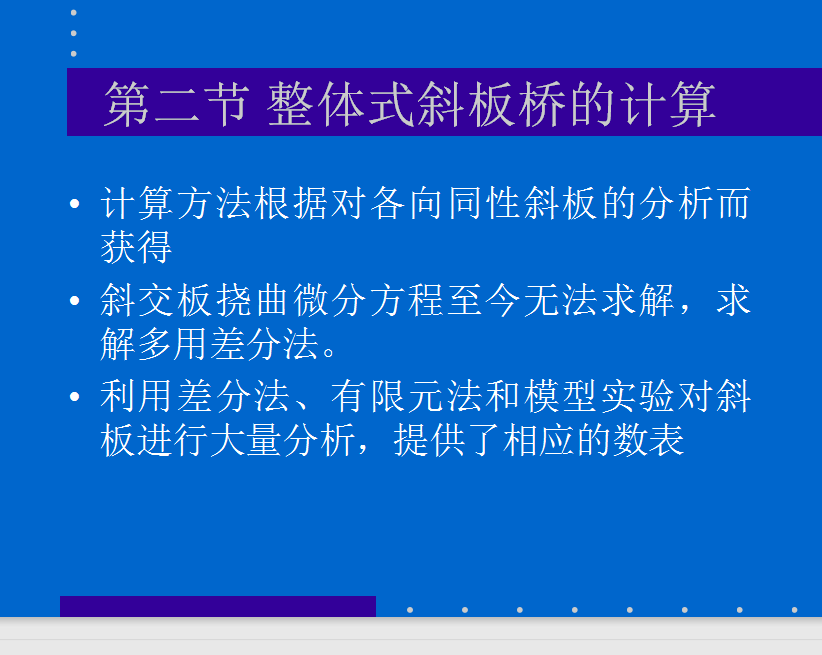 第二节 整体式斜板桥的计算

• 计算方法根据对各向同性斜板的分析而获得

• 斜交板挠曲微分方程至今无法求解，求解多用差分法。

• 利用差分法、有限元法和模型实验对斜板进行大量分析，提供了相应的数表